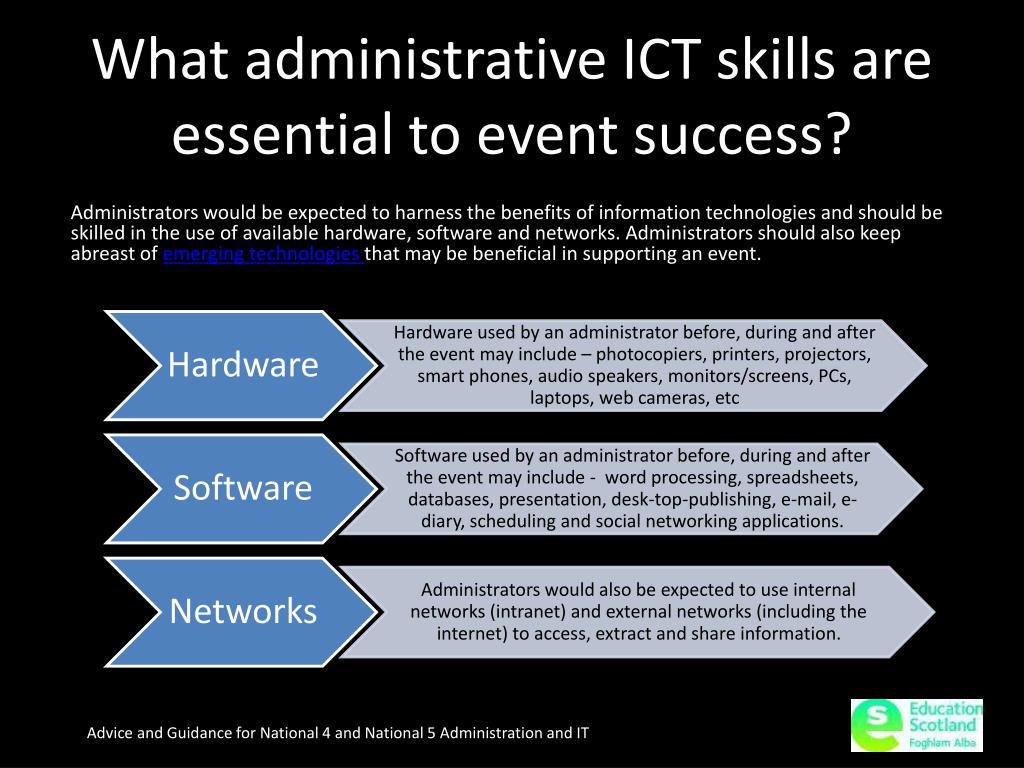 What administrative ICT skills are essential to event success?

Administrators would be expected to harness the benefits of information technologies and should be skilled in the use of available hardware, software and networks. Administrators should also keep abreast of emerging technologies that may be beneficial in supporting an event.

Hardware

Hardware used by an administrator before, during and after the event may include – photocopiers, printers, projectors, smart phones, audio speakers, monitors/screens, PCs, laptops, web cameras, etc

Software

Software used by an administrator before, during and after the event may include - word processing, spreadsheets, databases, presentation, desk-top-publishing, e-mail, e-diary, scheduling and social networking applications.

Networks

Administrators would also be expected to use internal networks (intranet) and external networks (including the internet) to access, extract and share information.

Advice and Guidance for National 4 and National 5 Administration and IT

Education Scotland
Foghlam Alba